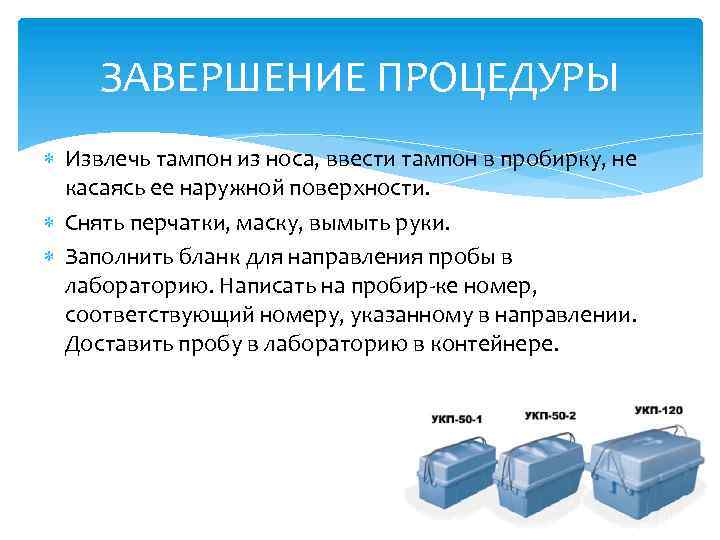 ЗАВЕРШЕНИЕ ПРОЦЕДУРЫ

Извлечь тампон из носа, ввести тампон в пробирку, не касаясь ее наружной поверхности.

Снять перчатки, маску, вымыть руки.

Заполнить бланк для направления пробы в лабораторию. Написать на пробир-ке номер, соответствующий номеру, указанному в направлении. Доставить пробу в лабораторию в контейнере.

УКП-50-1

УКП-50-2

УКП-120